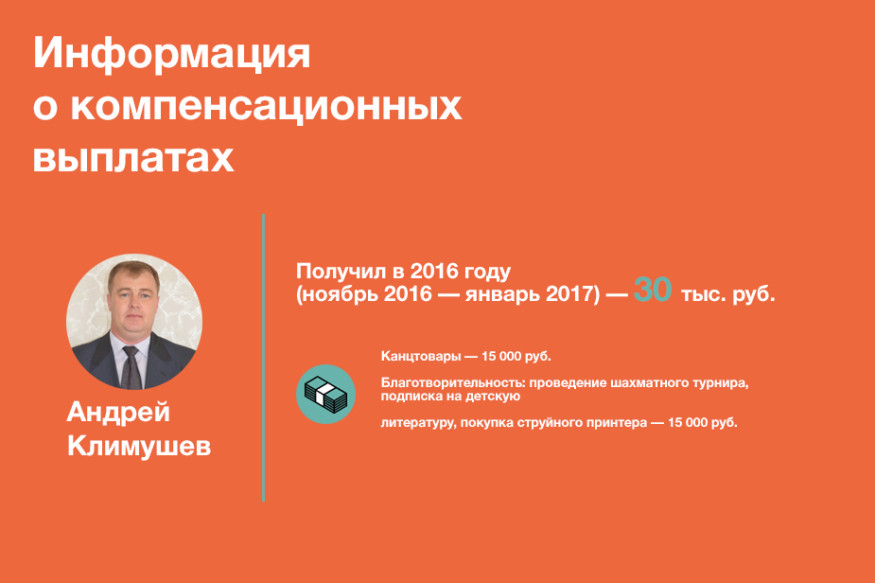 Информация о компенсационных выплатах

Андрей Климушев

Получил в 2016 году (ноябрь 2016 — январь 2017) — 30 тыс. руб.

Канцтовары — 15 000 руб.

Благотворительность: проведение шахматного турнира, подписка на детскую

литературу, покупка струйного принтера — 15 000 руб.